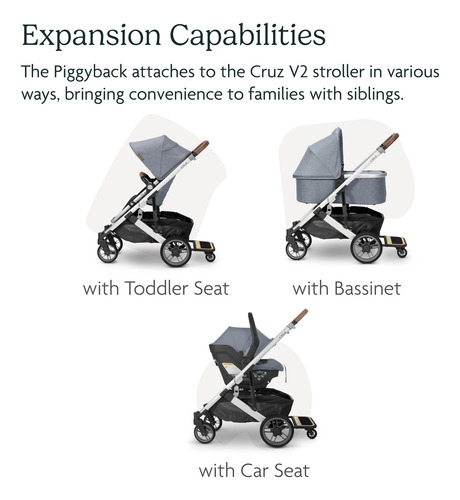 Expansion Capabilities

The Piggyback attaches to the Cruz V2 stroller in various ways, bringing convenience to families with siblings.

with Toddler Seat

with Bassinet

with Car Seat